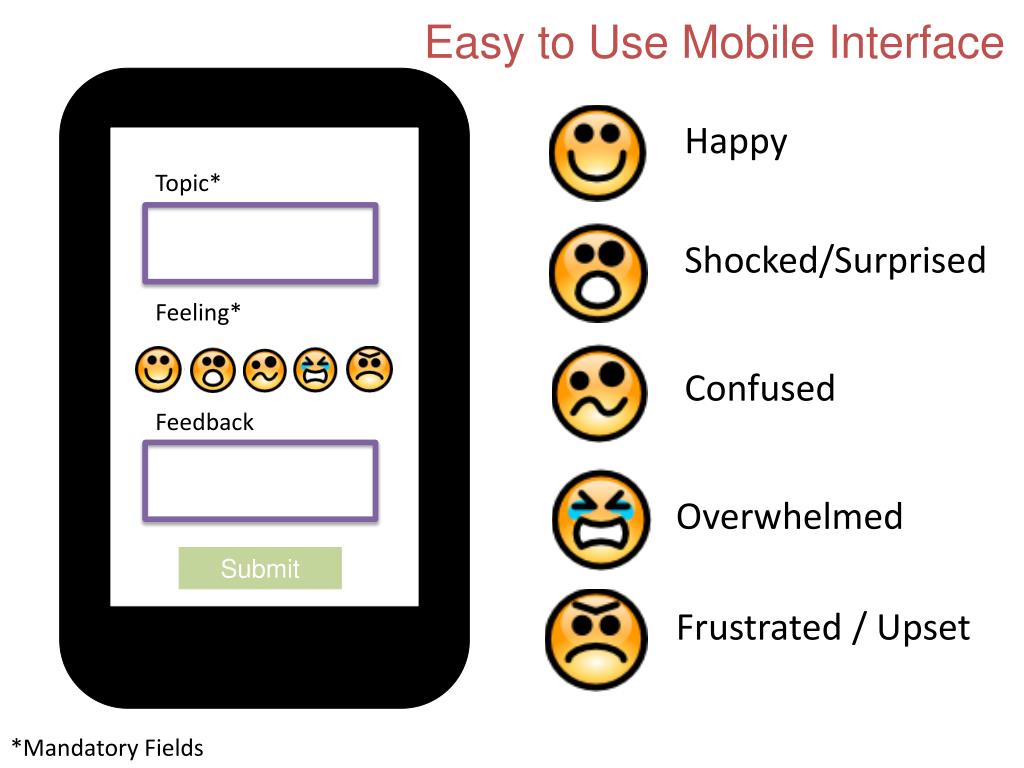 Easy to Use Mobile Interface

Topic*

Feeling*

Feedback

Submit

Happy

Shocked/Surprised

Confused

Overwhelmed

Frustrated / Upset

*Mandatory Fields